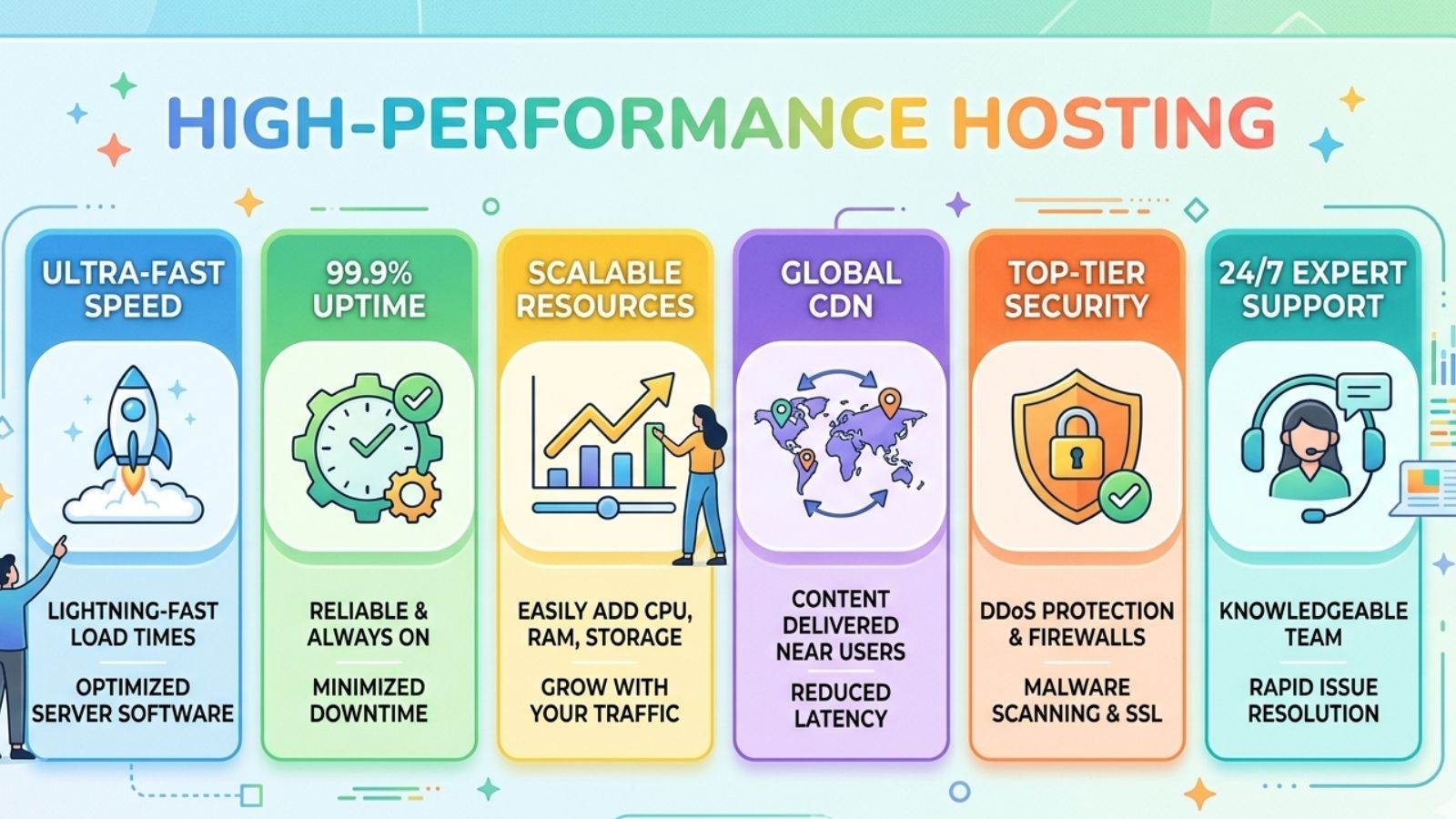 HIGH-PERFORMANCE HOSTING

ULTRA-FAST SPEED

LIGHTNING-FAST LOAD TIMES

OPTIMIZED SERVER SOFTWARE

99.9% UPTIME

RELIABLE & ALWAYS ON

MINIMIZED DOWNTIME

SCALABLE RESOURCES

EASILY ADD CPU, RAM, STORAGE

GROW WITH YOUR TRAFFIC

GLOBAL CDN

CONTENT DELIVERED NEAR USERS

REDUCED LATENCY

TOP-TIER SECURITY

DDoS PROTECTION & FIREWALLS

MALWARE SCANNING & SSL

24/7 EXPERT SUPPORT

KNOWLEDGEABLE TEAM

RAPID ISSUE RESOLUTION